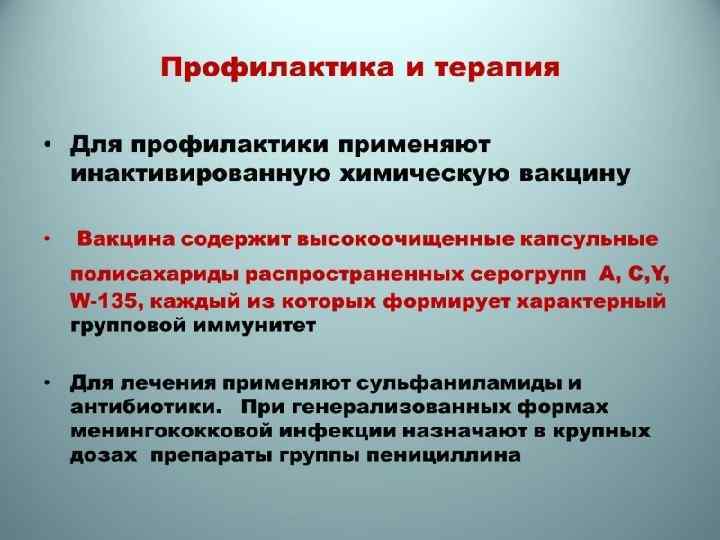 Профилактика и терапия

• Для профилактики применяют инактивированную химическую вакцину

• Вакцина содержит высокоочищенные капсульные полисахариды распространенных серогрупп A, C,Y, W-135, каждый из которых формирует характерный групповой иммунитет

• Для лечения применяют сульфаниламиды и антибиотики. При генерализованных формах менингококковой инфекции назначают в крупных дозах препараты группы пенициллина